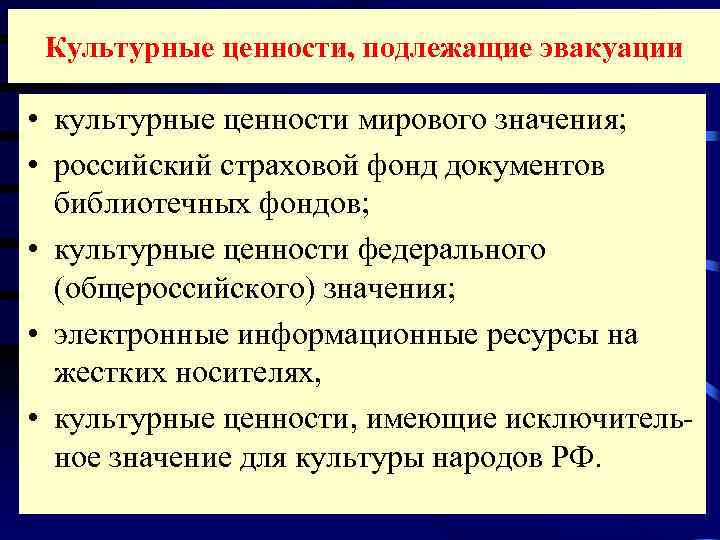 Культурные ценности, подлежащие эвакуации

• культурные ценности мирового значения;
• российский страховой фонд документов библиотечных фондов;
• культурные ценности федерального (общероссийского) значения;
• электронные информационные ресурсы на жестких носителях,
• культурные ценности, имеющие исключительное значение для культуры народов РФ.